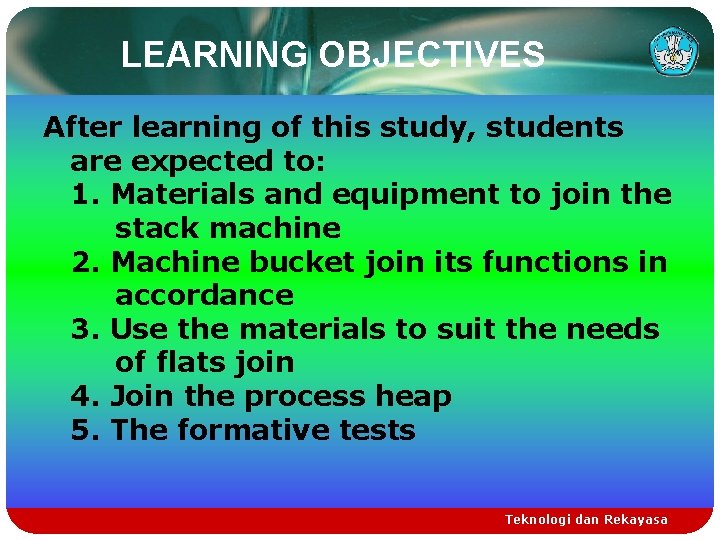 LEARNING OBJECTIVES

After learning of this study, students are expected to:
1. Materials and equipment to join the stack machine
2. Machine bucket join its functions in accordance
3. Use the materials to suit the needs of flats join
4. Join the process heap
5. The formative tests

Teknologi dan Rekayasa